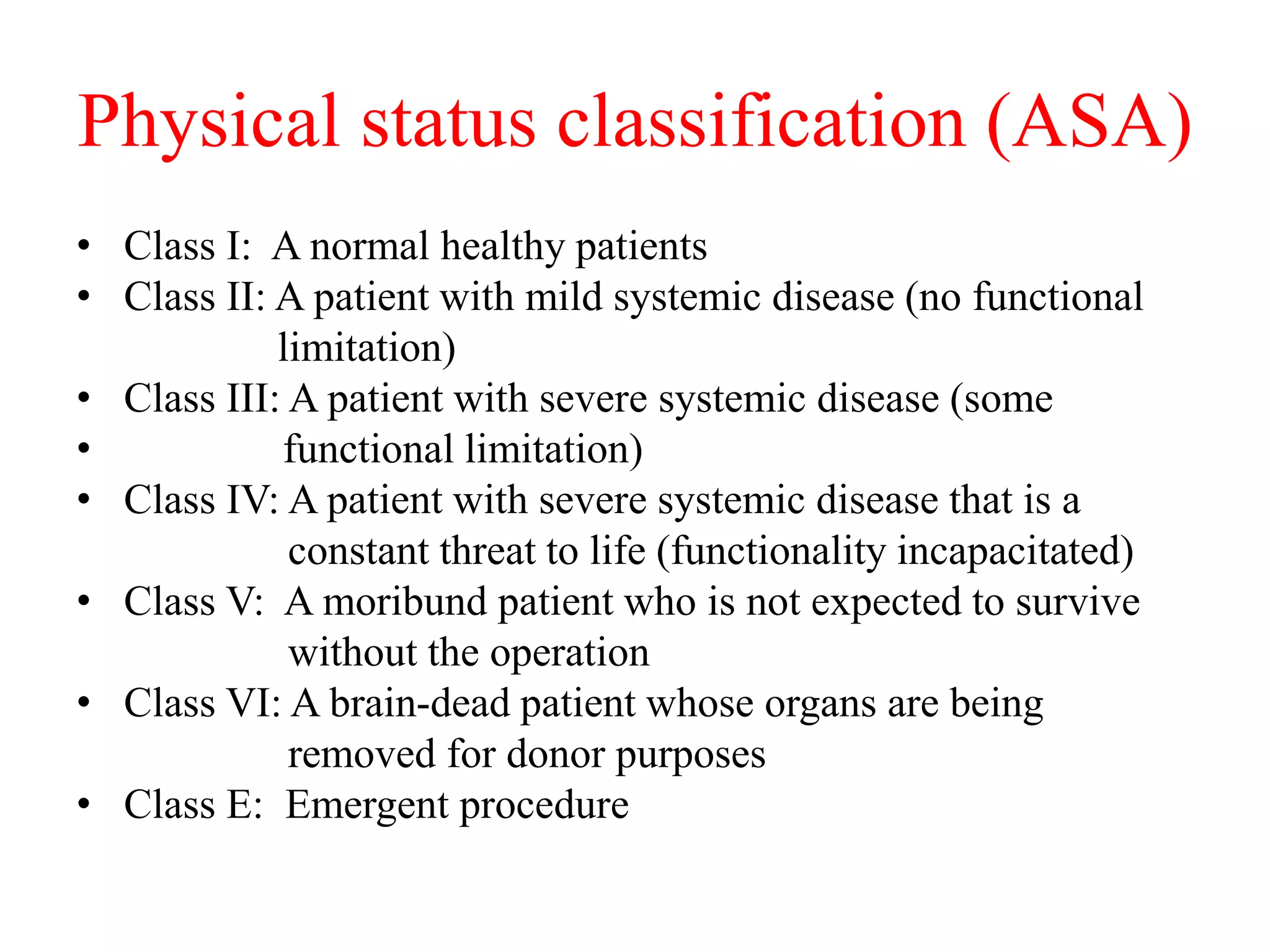 Physical status classification (ASA)

• Class I: A normal healthy patients
• Class II: A patient with mild systemic disease (no functional limitation)
• Class III: A patient with severe systemic disease (some
• functional limitation)
• Class IV: A patient with severe systemic disease that is a constant threat to life (functionality incapacitated)
• Class V: A moribund patient who is not expected to survive without the operation
• Class VI: A brain-dead patient whose organs are being removed for donor purposes
• Class E: Emergent procedure